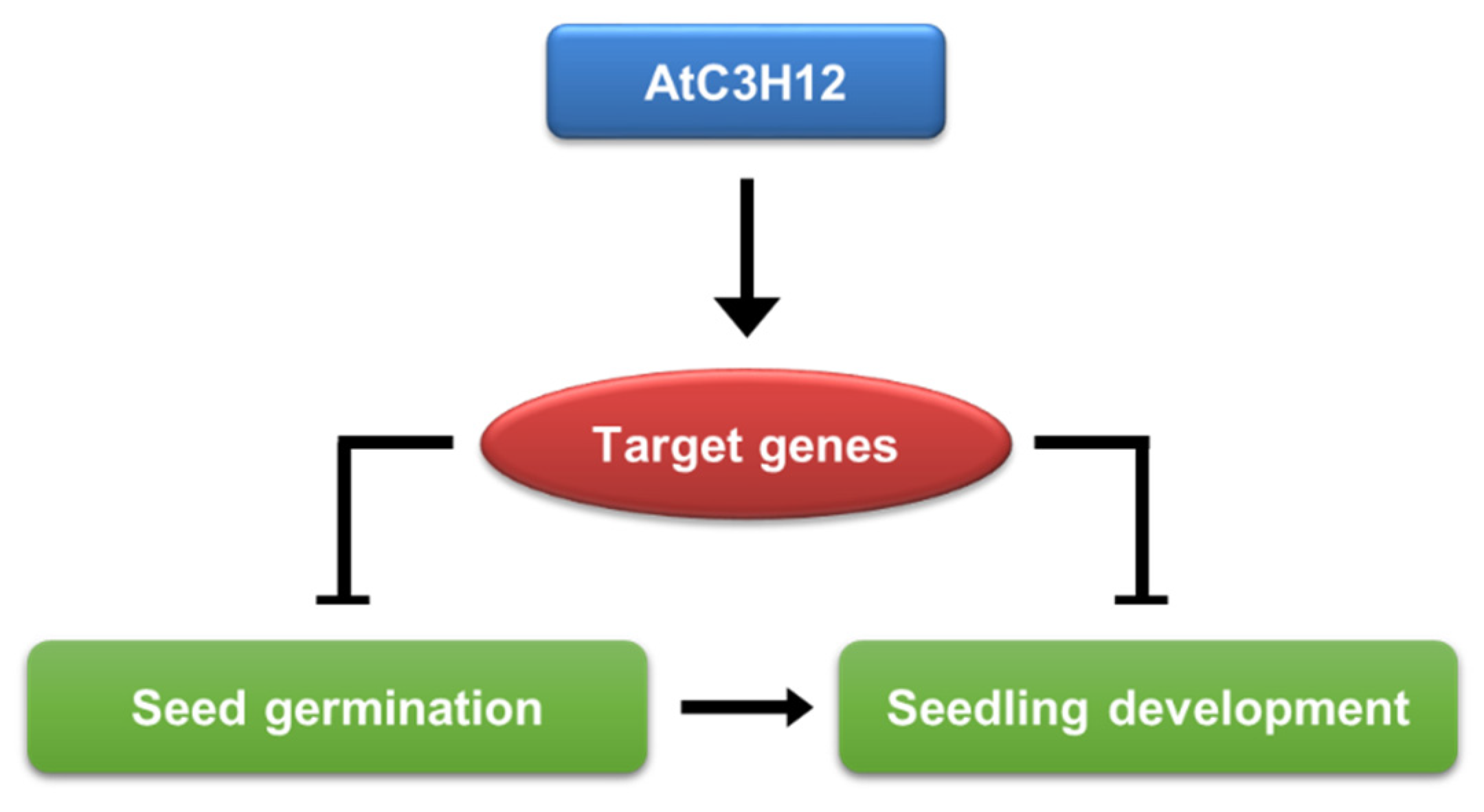 AtC3H12

Target genes

Seed germination

Seedling development